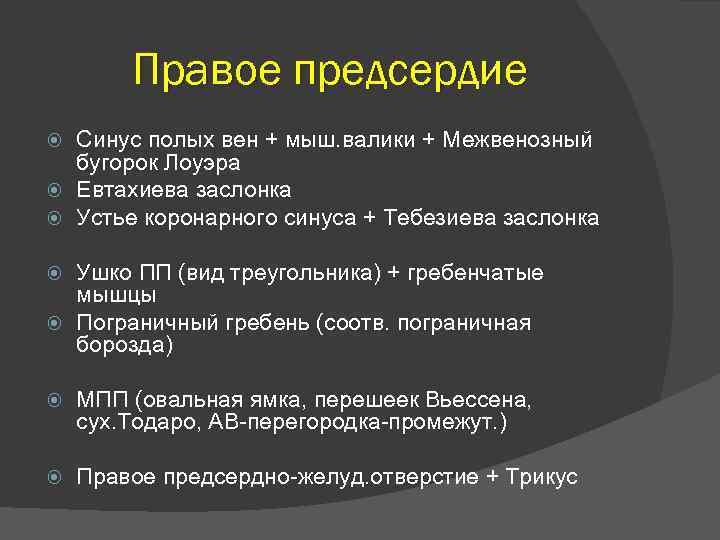 Правое предсердие

Синус полых вен + мыш.валики + Межвенозный бугорок Лоуэра
Евтахиева заслонка
Устье коронарного синуса + Тебезиева заслонка

Ушко ПП (вид треугольника) + гребенчатые мышцы
Пограничный гребень (соотв. пограничная борозда)

МПП (овальная ямка, перешеек Вьессена, сух.Тодаро, АВ-перегородка-промежут.)

Правое предсердно-желуд.отверстие + Трикус